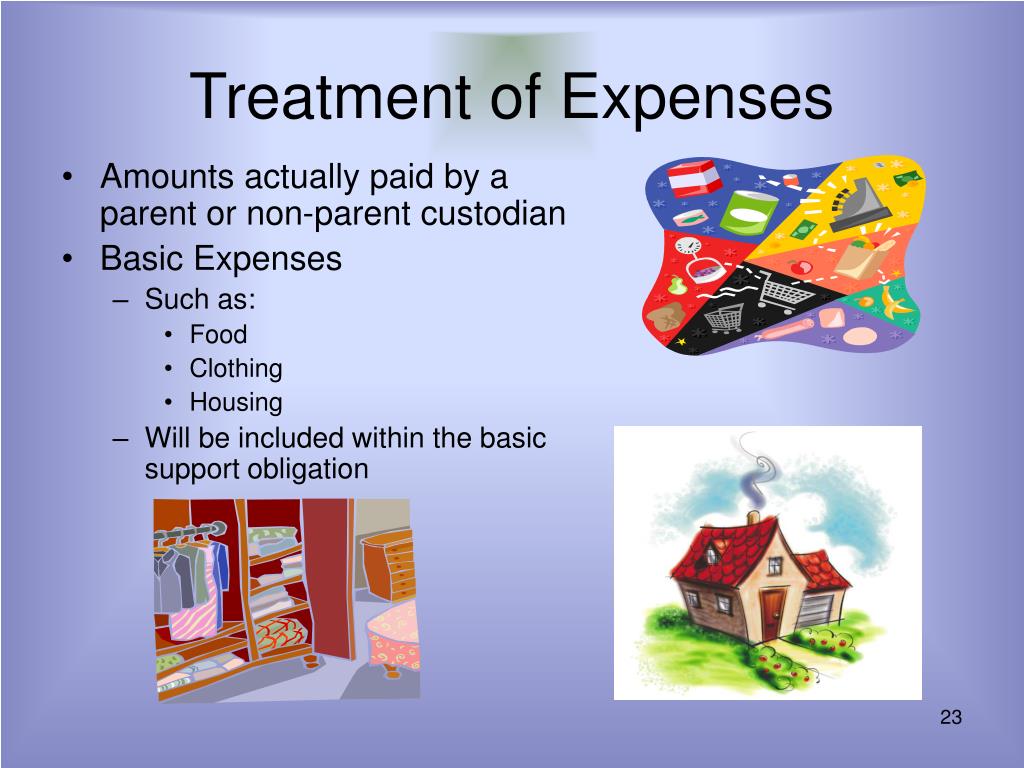 Treatment of Expenses

• Amounts actually paid by a parent or non-parent custodian
• Basic Expenses
– Such as:
• Food
• Clothing
• Housing
– Will be included within the basic support obligation

23